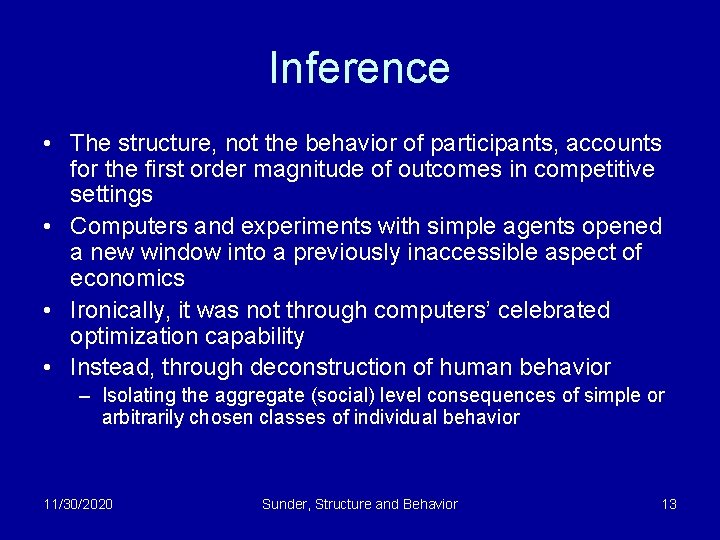 Inference

• The structure, not the behavior of participants, accounts for the first order magnitude of outcomes in competitive settings
• Computers and experiments with simple agents opened a new window into a previously inaccessible aspect of economics
• Ironically, it was not through computers' celebrated optimization capability
• Instead, through deconstruction of human behavior
– Isolating the aggregate (social) level consequences of simple or arbitrarily chosen classes of individual behavior

11/30/2020
Sunder, Structure and Behavior
13